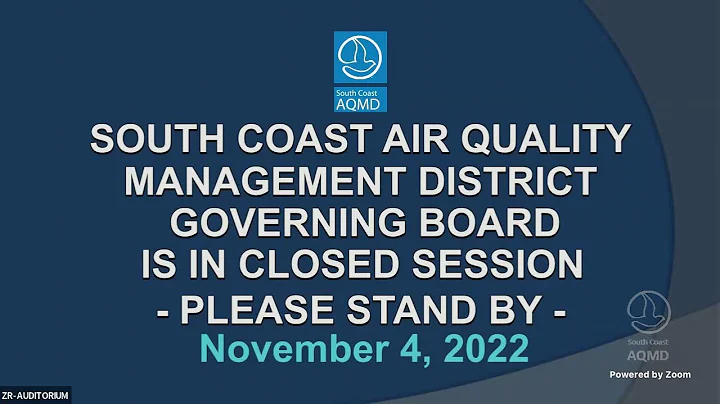 South Coast
AQMD

SOUTH COAST AIR QUALITY MANAGEMENT DISTRICT GOVERNING BOARD IS IN CLOSED SESSION

- PLEASE STAND BY -

November 4, 2022

South Coast
AQMD

Powered by Zoom

ZR-AUDITORIUM